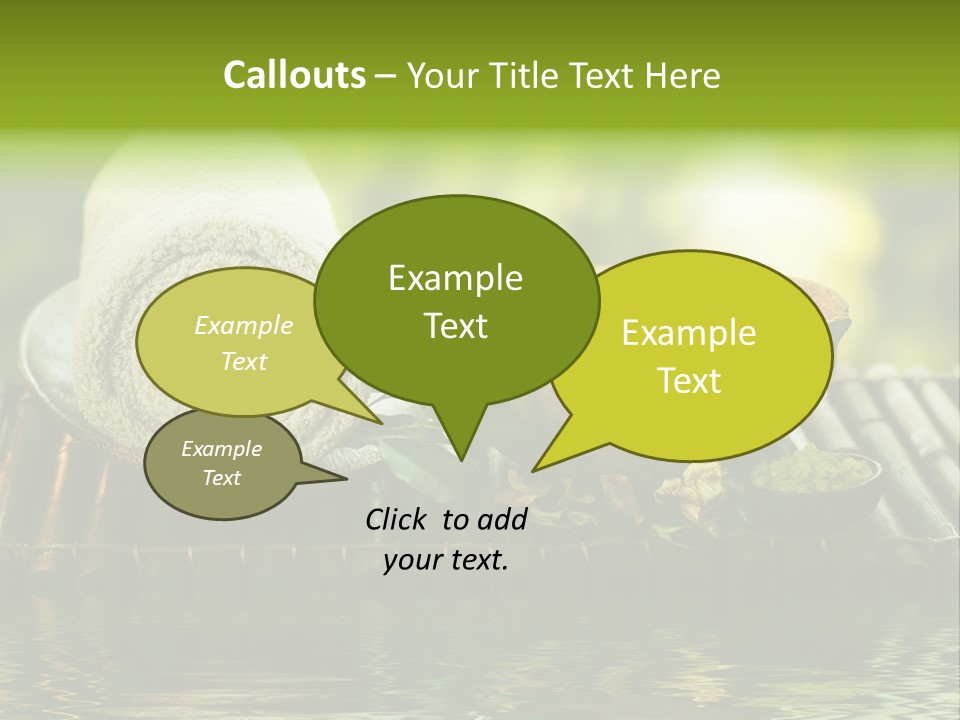 Callouts – Your Title Text Here

Example Text

Example Text

Example Text

Example Text

Click to add your text.